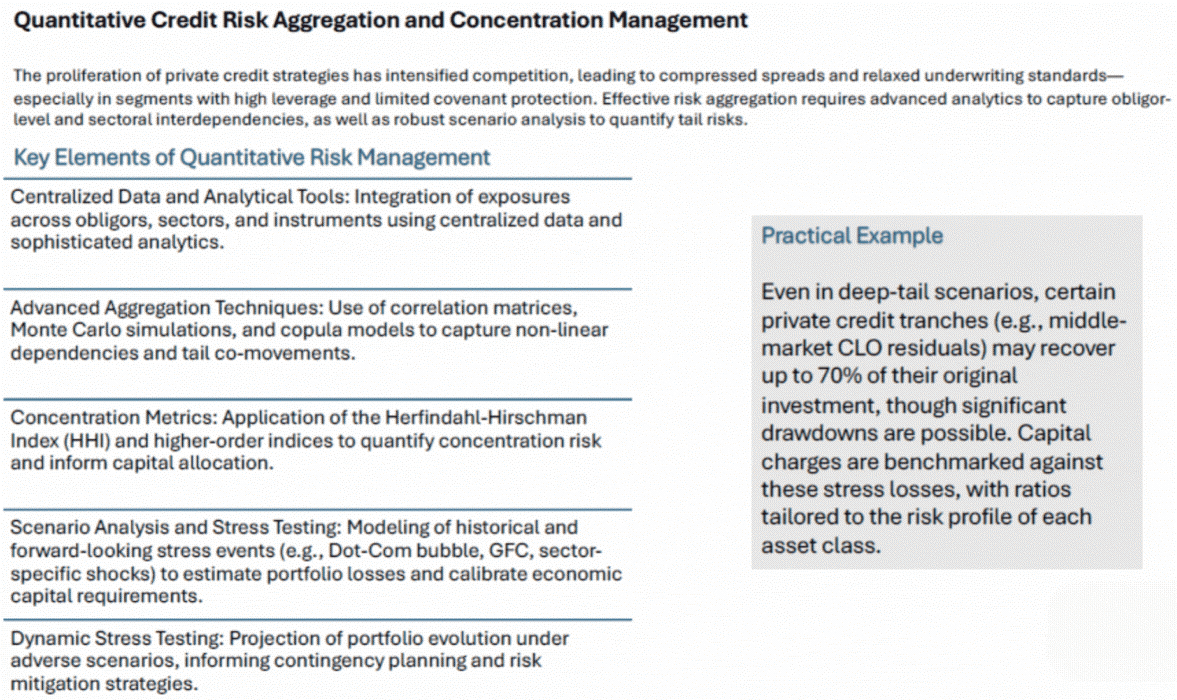 Quantitative Credit Risk Aggregation and Concentration Management

The proliferation of private credit strategies has intensified competition, leading to compressed spreads and relaxed underwriting standards—especially in segments with high leverage and limited covenant protection. Effective risk aggregation requires advanced analytics to capture obligor-level and sectoral interdependencies, as well as robust scenario analysis to quantify tail risks.

Key Elements of Quantitative Risk Management

Centralized Data and Analytical Tools: Integration of exposures across obligors, sectors, and instruments using centralized data and sophisticated analytics.

Advanced Aggregation Techniques: Use of correlation matrices, Monte Carlo simulations, and copula models to capture non-linear dependencies and tail co-movements.

Concentration Metrics: Application of the Herfindahl-Hirschman Index (HHI) and higher-order indices to quantify concentration risk and inform capital allocation.

Scenario Analysis and Stress Testing: Modeling of historical and forward-looking stress events (e.g., Dot-Com bubble, GFC, sector-specific shocks) to estimate portfolio losses and calibrate economic capital requirements.

Dynamic Stress Testing: Projection of portfolio evolution under adverse scenarios, informing contingency planning and risk mitigation strategies.

Practical Example

Even in deep-tail scenarios, certain private credit tranches (e.g., middle-market CLO residuals) may recover up to 70% of their original investment, though significant drawdowns are possible. Capital charges are benchmarked against these stress losses, with ratios tailored to the risk profile of each asset class.